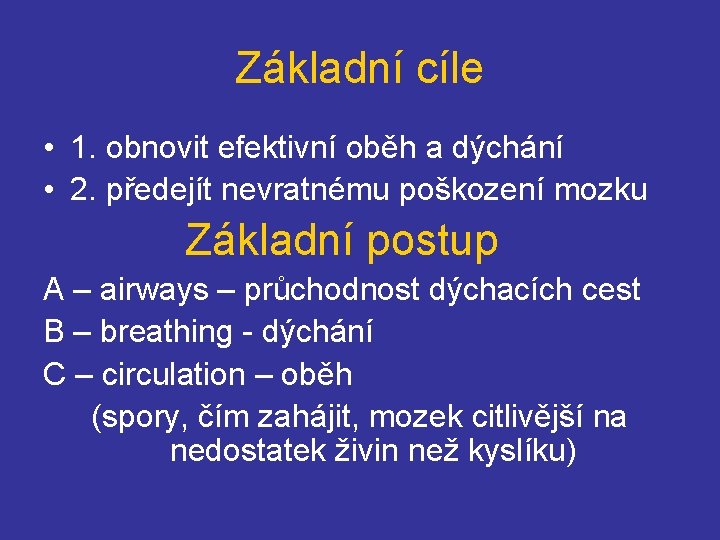 Základní cíle

• 1. obnovit efektivní oběh a dýchání
• 2. předejít nevratnému poškození mozku

Základní postup

A – airways – průchodnost dýchacích cest
B – breathing - dýchání
C – circulation – oběh
(spory, čím zahájit, mozek citlivější na nedostatek živin než kyslíku)